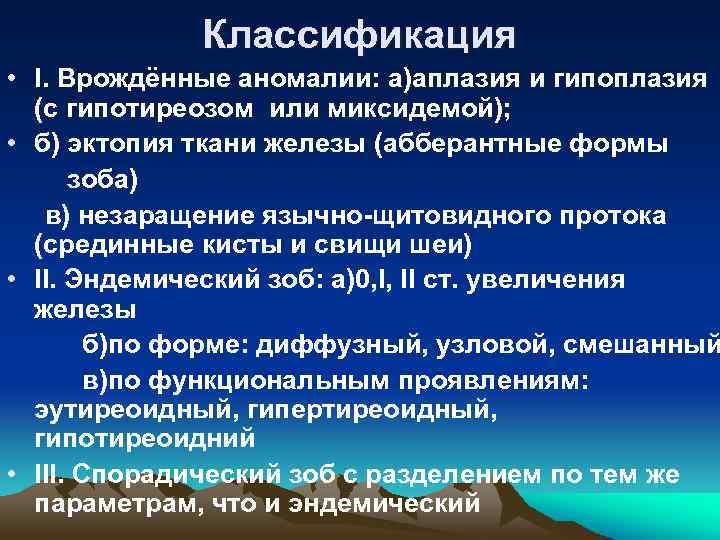 Классификация

• I. Врождённые аномалии: а)аплазия и гипоплазия (с гипотиреозом или миксидемой);

• б) эктопия ткани железы (абберантные формы зоба)

в) незаращение язычно-щитовидного протока (срединные кисты и свищи шеи)

• II. Эндемический зоб: а)0,I, II ст. увеличения железы

б)по форме: диффузный, узловой, смешанный

в)по функциональным проявлениям: эутиреоидный, гипертиреоидный, гипотиреоидний

• III. Спорадический зоб с разделением по тем же параметрам, что и эндемический